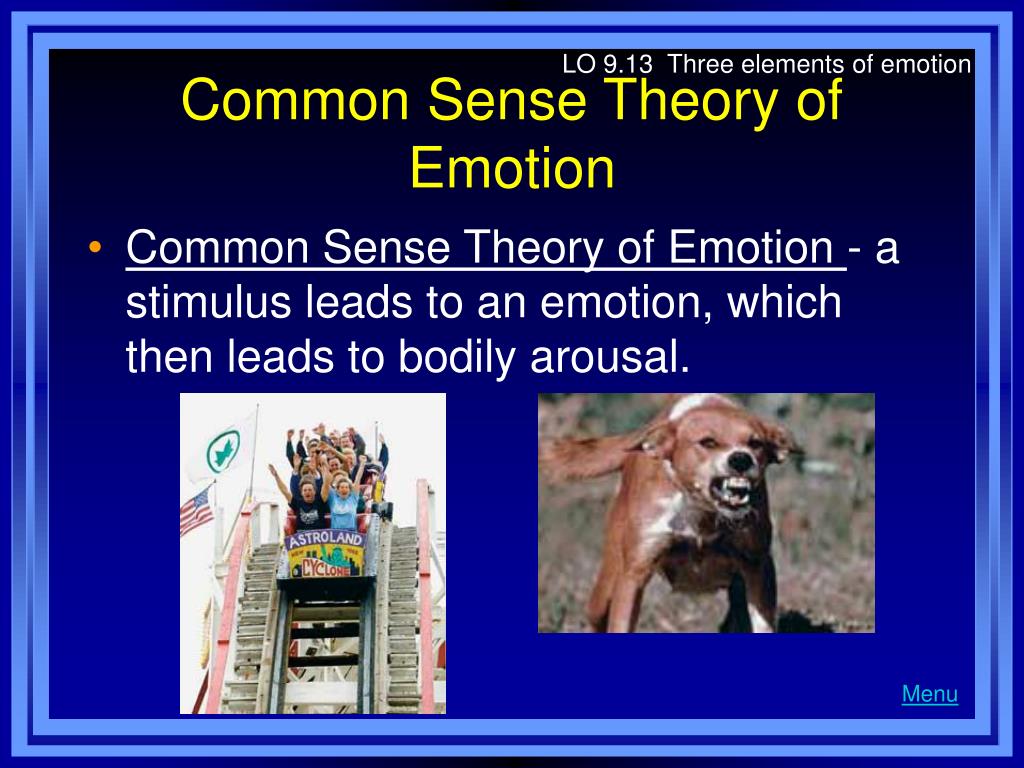 LO 9.13 Three elements of emotion

Common Sense Theory of Emotion

• Common Sense Theory of Emotion - a stimulus leads to an emotion, which then leads to bodily arousal.

ASTROLAND
CYCLONE

Menu